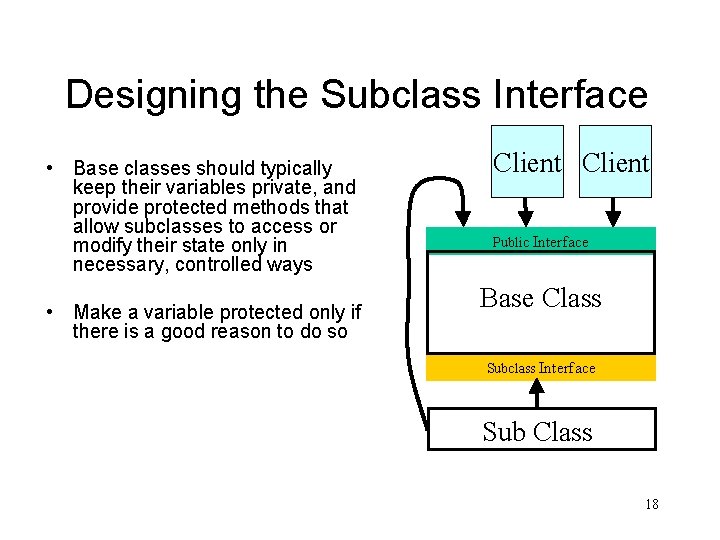 Designing the Subclass Interface

• Base classes should typically keep their variables private, and provide protected methods that allow subclasses to access or modify their state only in necessary, controlled ways

• Make a variable protected only if there is a good reason to do so

Client

Client

Public Interface

Base Class

Subclass Interface

Sub Class

18